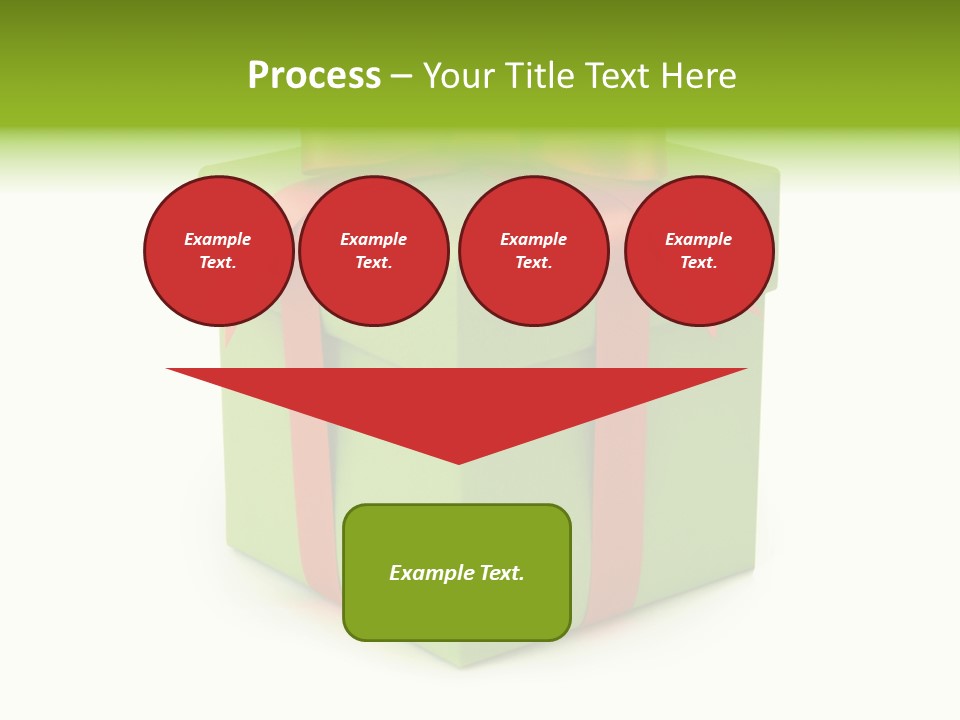 Process – Your Title Text Here

Example Text.

Example Text.

Example Text.

Example Text.

Example Text.